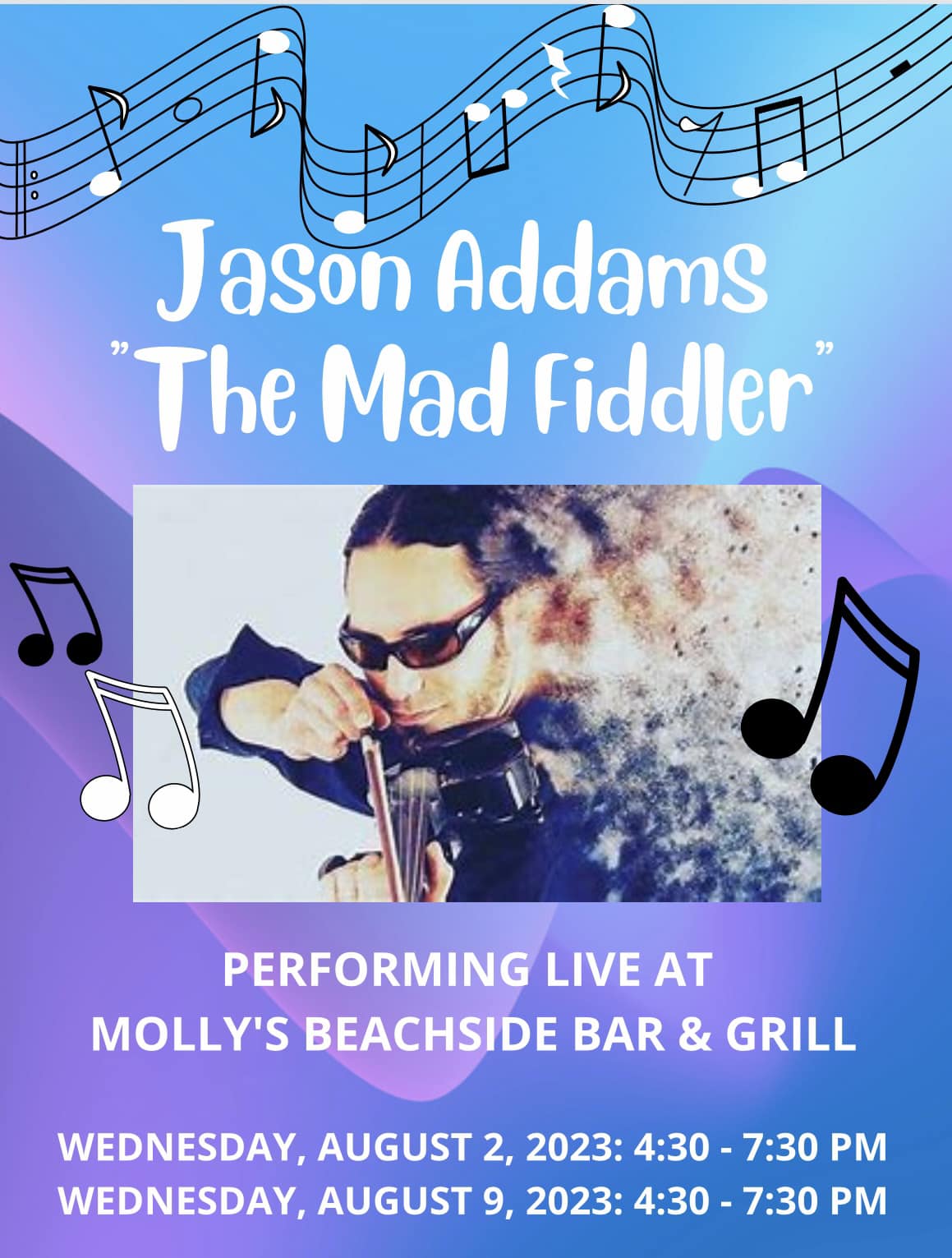 Jason Addams
"The Mad Fiddler"

PERFORMING LIVE AT
MOLLY'S BEACHSIDE BAR & GRILL

WEDNESDAY, AUGUST 2, 2023: 4:30 - 7:30 PM
WEDNESDAY, AUGUST 9, 2023: 4:30 - 7:30 PM